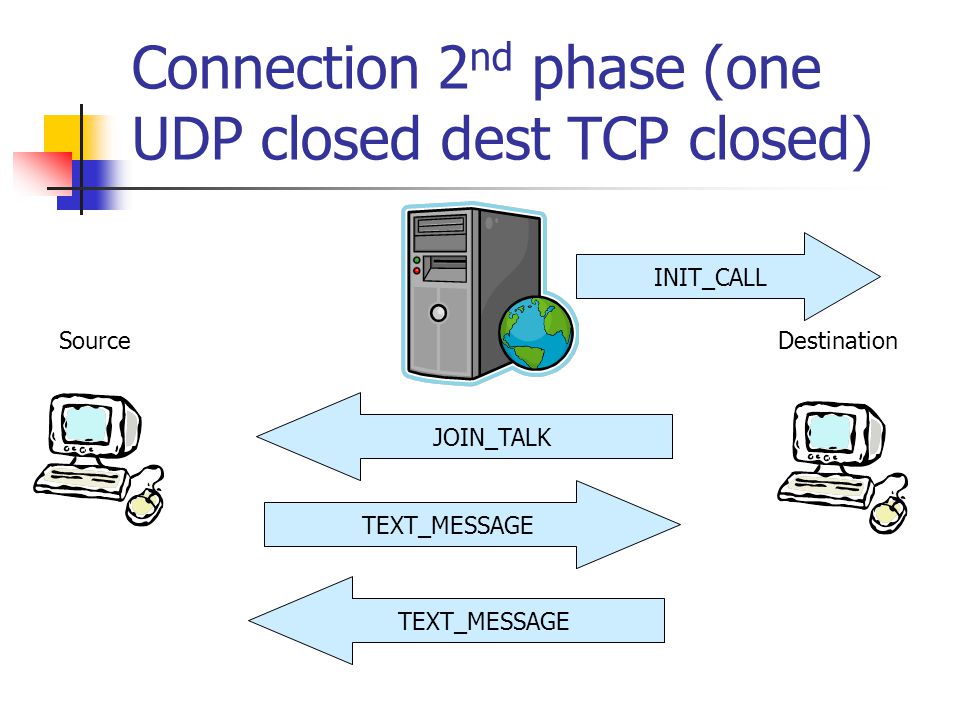 Connection 2$^{nd}$ phase (one UDP closed dest TCP closed)

INIT_CALL

Source

Destination

JOIN_TALK

TEXT_MESSAGE

TEXT_MESSAGE